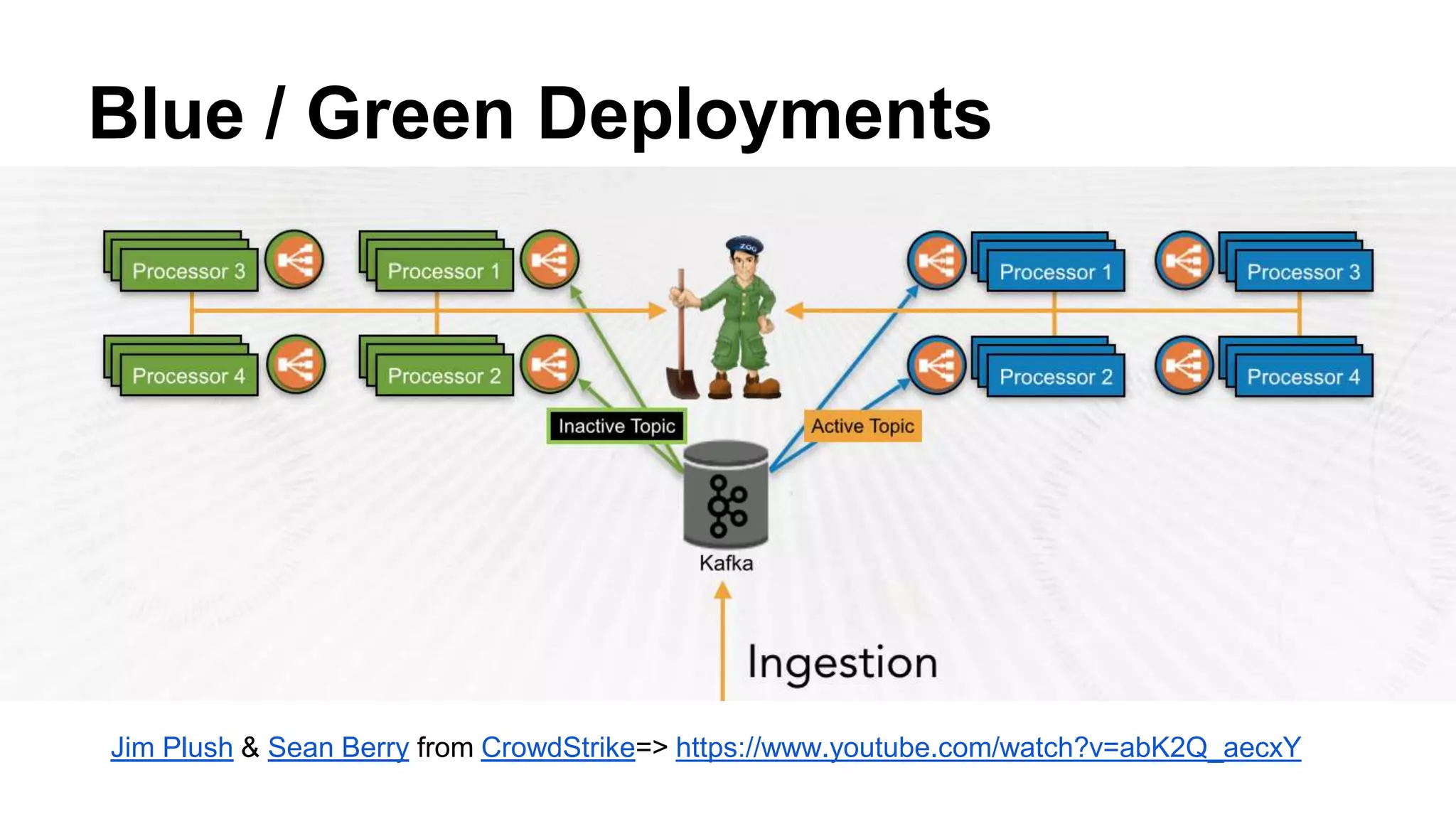 Blue / Green Deployments

Processor 3

Processor 1

Processor 4

Processor 2

ZOO

Processor 1

Processor 3

Processor 2

Processor 4

Inactive Topic

Active Topic

Kafka

Ingestion

Jim Plush & Sean Berry from CrowdStrike=> https://www.youtube.com/watch?v=abK2Q_aecxY